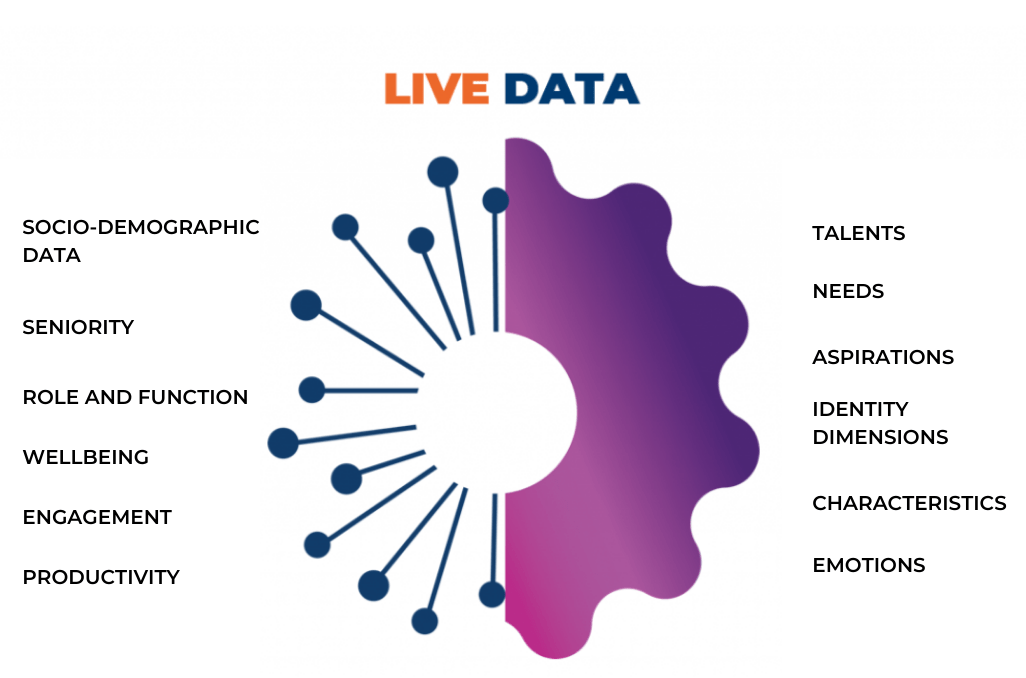 LIVE DATA

SOCIO-DEMOGRAPHIC DATA

SENIORITY

ROLE AND FUNCTION

WELLBEING

ENGAGEMENT

PRODUCTIVITY

TALENTS

NEEDS

ASPIRATIONS

IDENTITY DIMENSIONS

CHARACTERISTICS

EMOTIONS